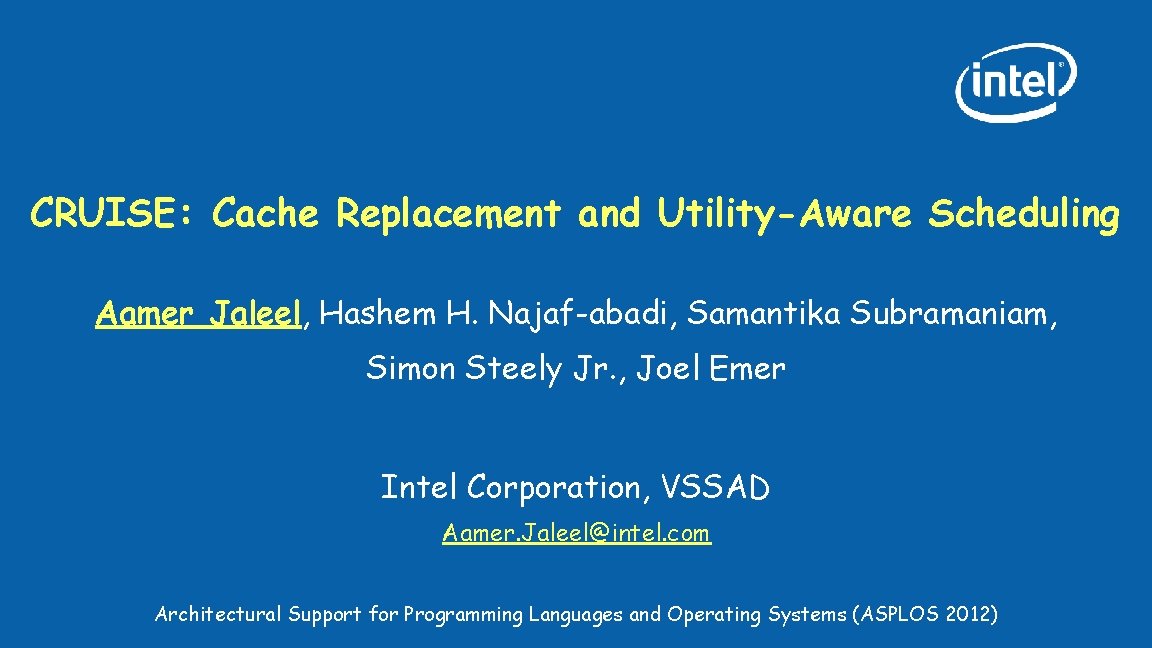 intel

CRUISE: Cache Replacement and Utility-Aware Scheduling

Aamer Jaleel, Hashem H. Najaf-abadi, Samantika Subramaniam, Simon Steely Jr., Joel Emer

Intel Corporation, VSSAD

Aamer.Jaleel@intel.com

Architectural Support for Programming Languages and Operating Systems (ASPLOS 2012)